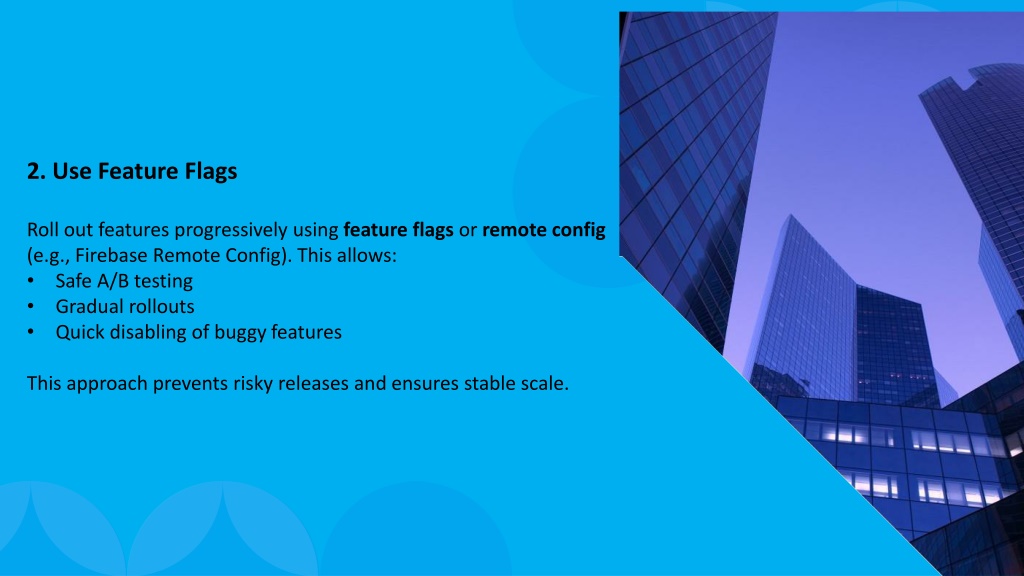 2. Use Feature Flags

Roll out features progressively using feature flags or remote config (e.g., Firebase Remote Config). This allows:
• Safe A/B testing
• Gradual rollouts
• Quick disabling of buggy features

This approach prevents risky releases and ensures stable scale.